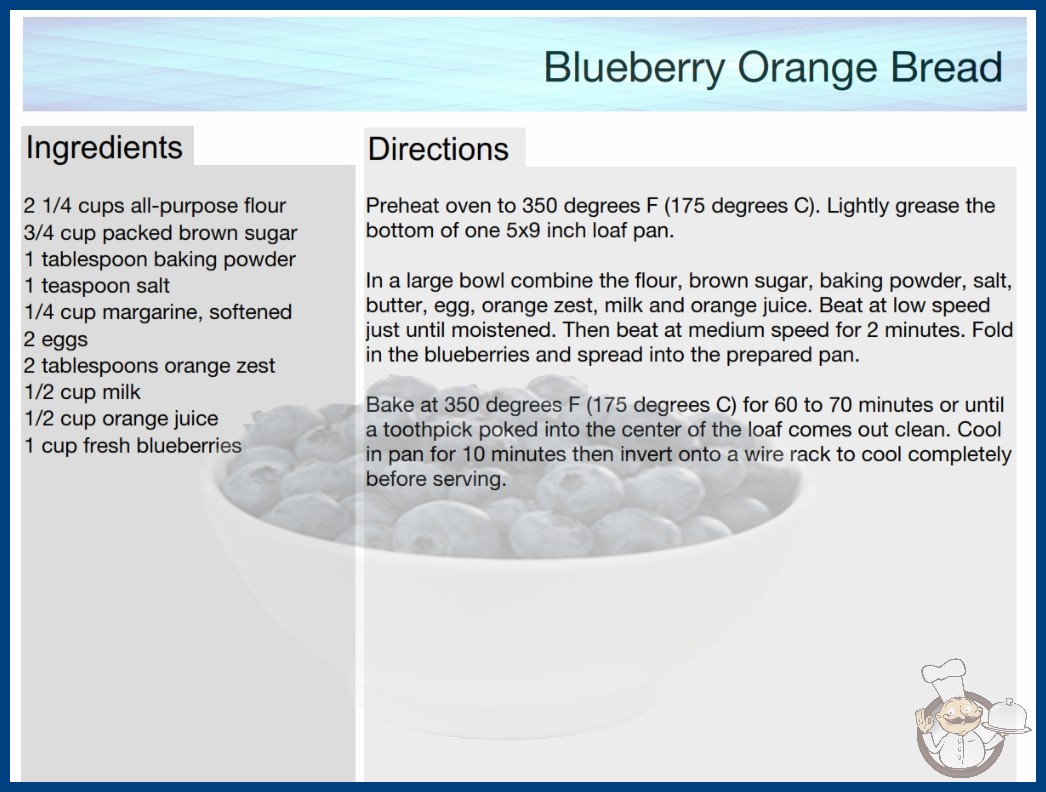 Blueberry Orange Bread

Ingredients

2 1/4 cups all-purpose flour
3/4 cup packed brown sugar
1 tablespoon baking powder
1 teaspoon salt
1/4 cup margarine, softened
2 eggs
2 tablespoons orange zest
1/2 cup milk
1/2 cup orange juice
1 cup fresh blueberries

Directions

Preheat oven to 350 degrees F (175 degrees C). Lightly grease the bottom of one 5x9 inch loaf pan.

In a large bowl combine the flour, brown sugar, baking powder, salt, butter, egg, orange zest, milk and orange juice. Beat at low speed just until moistened. Then beat at medium speed for 2 minutes. Fold in the blueberries and spread into the prepared pan.

Bake at 350 degrees F (175 degrees C) for 60 to 70 minutes or until a toothpick poked into the center of the loaf comes out clean. Cool in pan for 10 minutes then invert onto a wire rack to cool completely before serving.